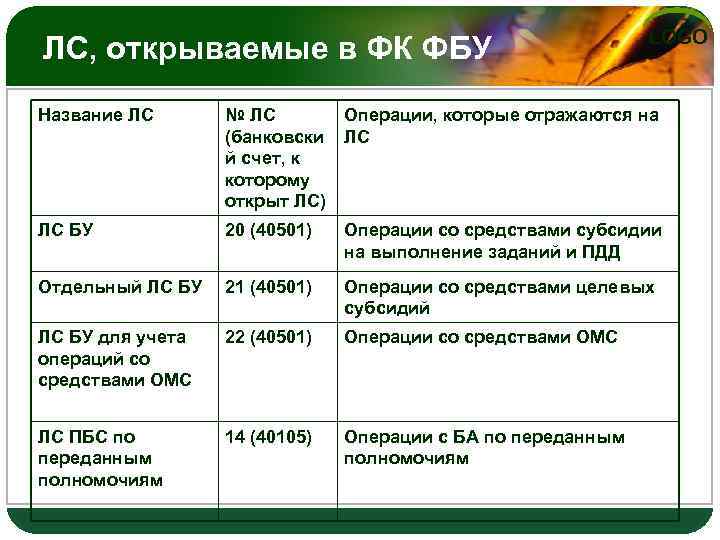 ЛС, открываемые в ФК ФБУ

LOGO

| Название ЛС | № ЛС (банковский счет, к которому открыт ЛС) | Операции, которые отражаются на ЛС |
|---|---|---|
| ЛС БУ | 20 (40501) | Операции со средствами субсидии на выполнение заданий и ПДД |
| Отдельный ЛС БУ | 21 (40501) | Операции со средствами целевых субсидий |
| ЛС БУ для учета операций со средствами ОМС | 22 (40501) | Операции со средствами ОМС |
| ЛС ПБС по переданным полномочиям | 14 (40105) | Операции с БА по переданным полномочиям |